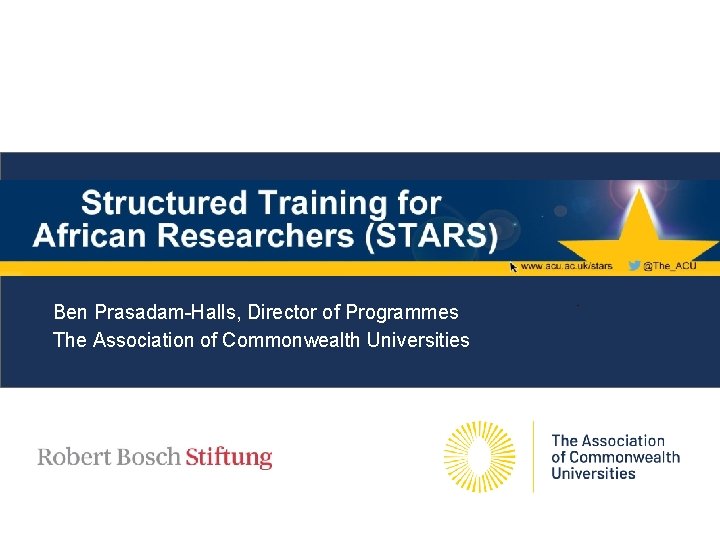 Structured Training for African Researchers (STARS)

www.acu.ac.uk/stars @The_ACU

Ben Prasadam-Halls, Director of Programmes
The Association of Commonwealth Universities

Robert Bosch Stiftung

The Association of Commonwealth Universities